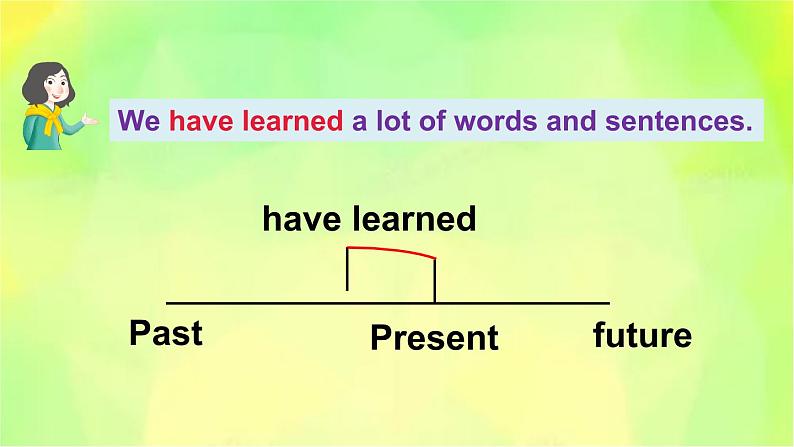 We have learned a lot of words and sentences.

have learned

Past

Present

future